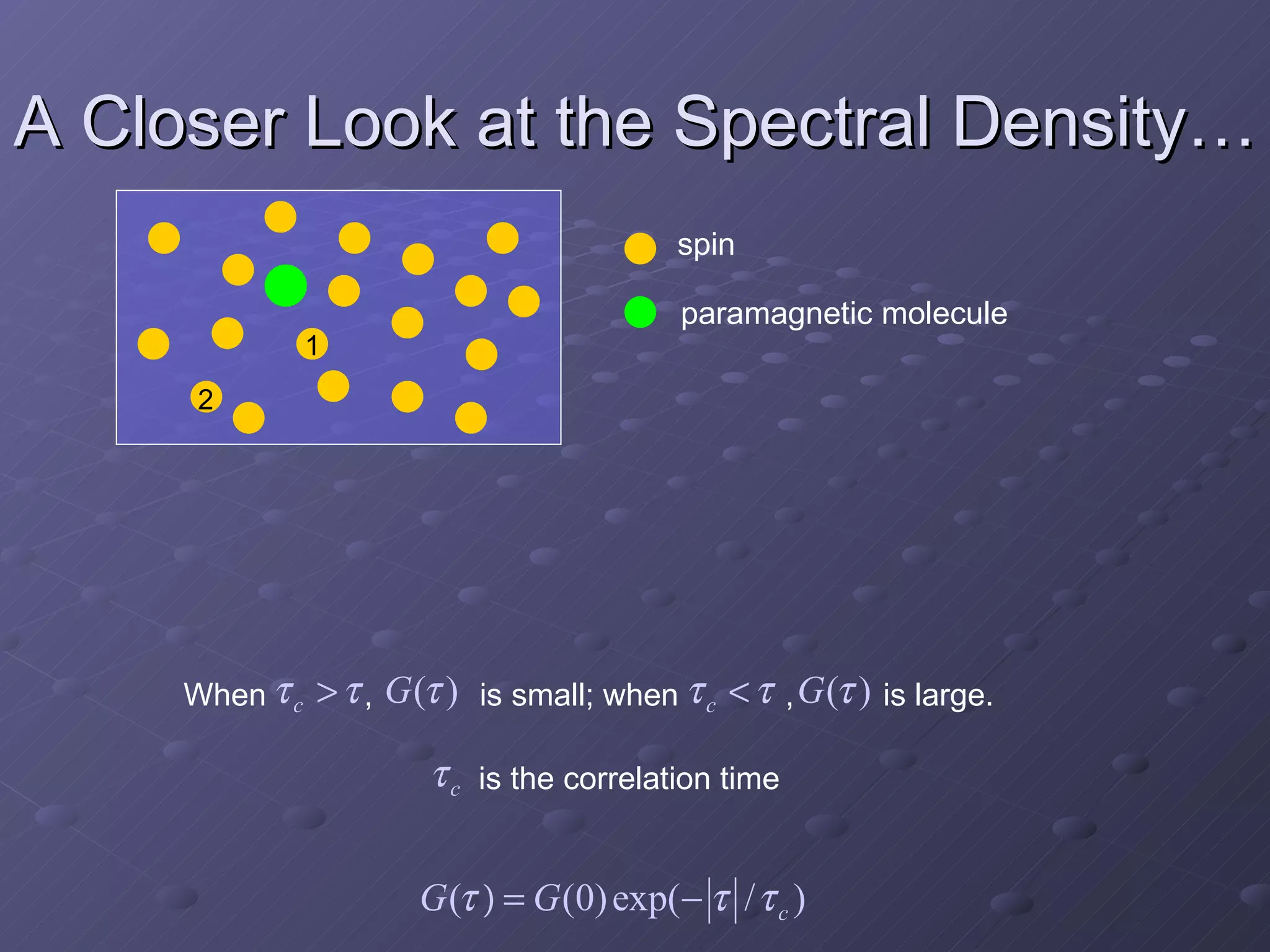 A Closer Look at the Spectral Density…

1

2

spin

paramagnetic molecule

When $\tau_c > \tau$, $G(\tau)$ is small; when $\tau_c < \tau$ , $G(\tau)$ is large.

$\tau_c$ is the correlation time

$G(\tau) = G(0)\exp(-|\tau|/\tau_c)$